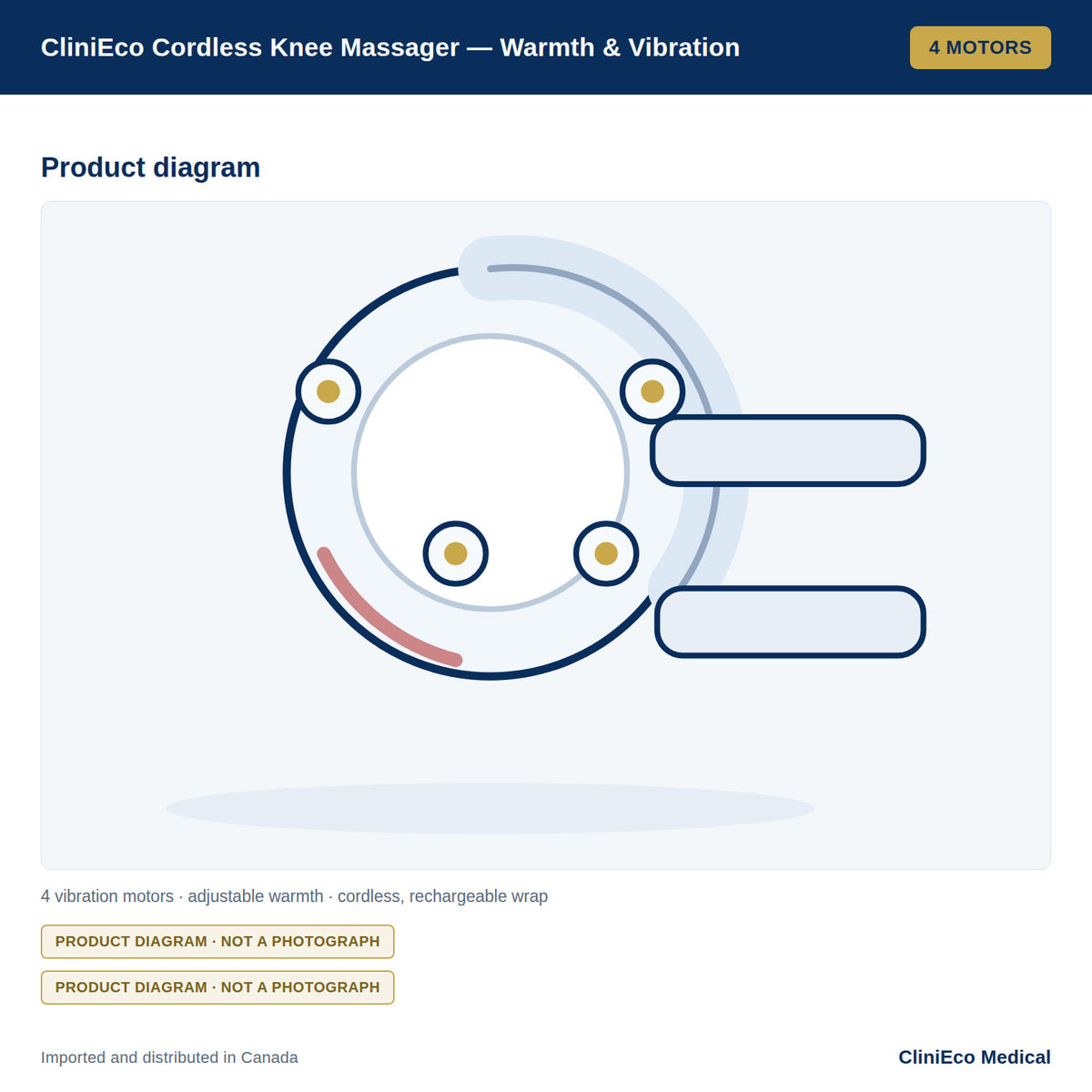 CliniEco Cordless Knee Massager — Warmth & Vibration

4 MOTORS

Product diagram

4 vibration motors · adjustable warmth · cordless, rechargeable wrap

PRODUCT DIAGRAM · NOT A PHOTOGRAPH

PRODUCT DIAGRAM · NOT A PHOTOGRAPH

Imported and distributed in Canada

CliniEco Medical